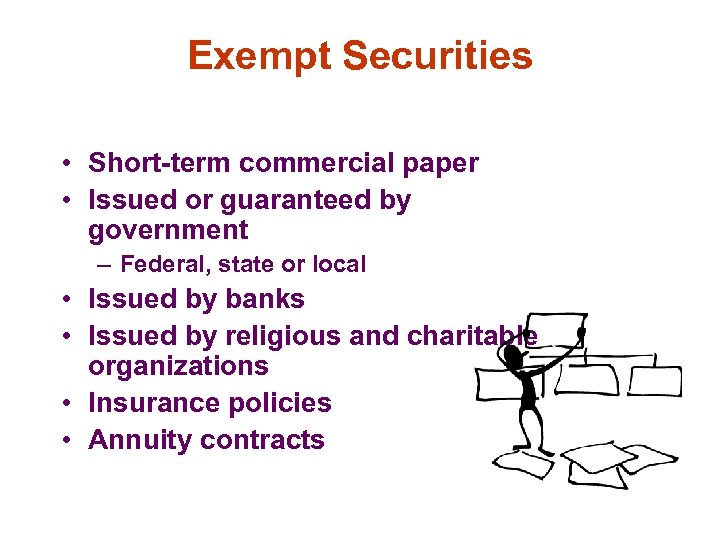 Exempt Securities

• Short-term commercial paper
• Issued or guaranteed by government
– Federal, state or local
• Issued by banks
• Issued by religious and charitable organizations
• Insurance policies
• Annuity contracts